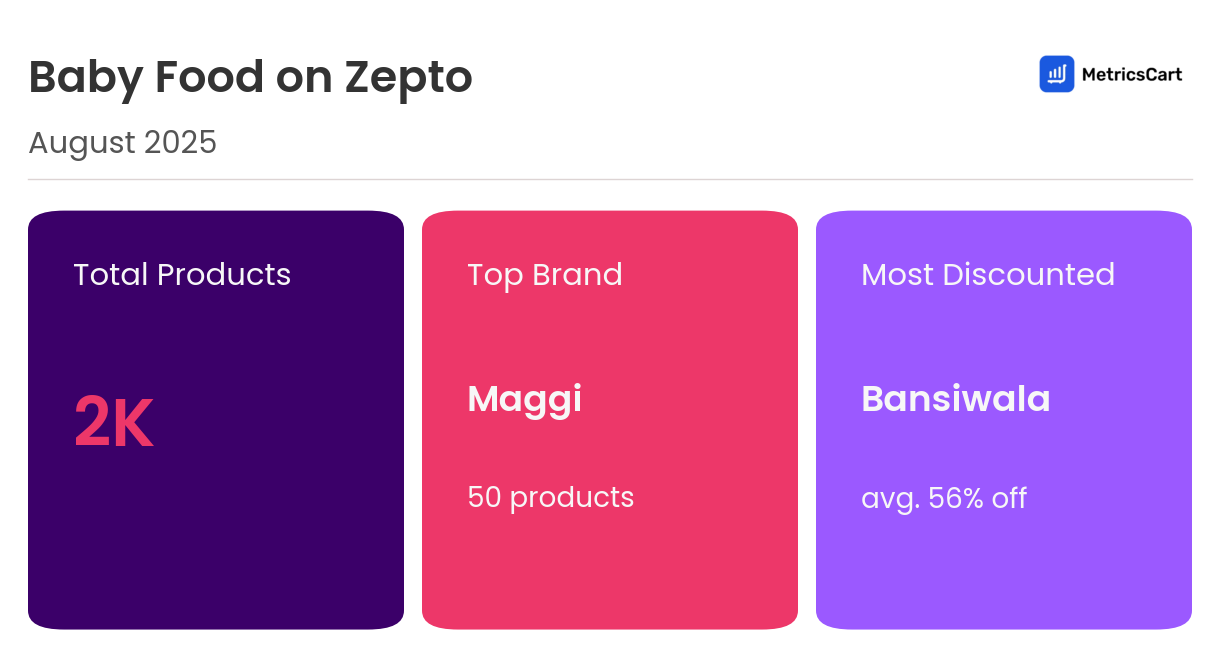 Baby Food on Zepto

MetricsCart

August 2025

Total Products

2K

Top Brand

Maggi

50 products

Most Discounted

Bansiwala

avg. 56% off